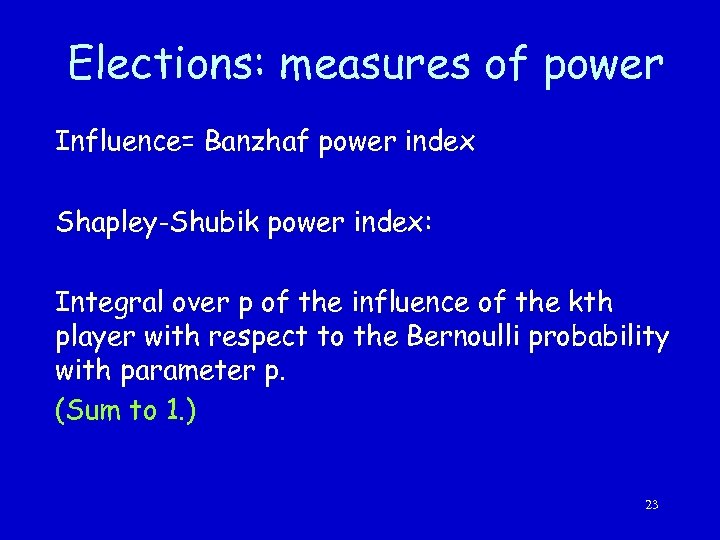 Elections: measures of power

Influence= Banzhaf power index

Shapley-Shubik power index:

Integral over p of the influence of the kth player with respect to the Bernoulli probability with parameter p.

(Sum to 1.)

23